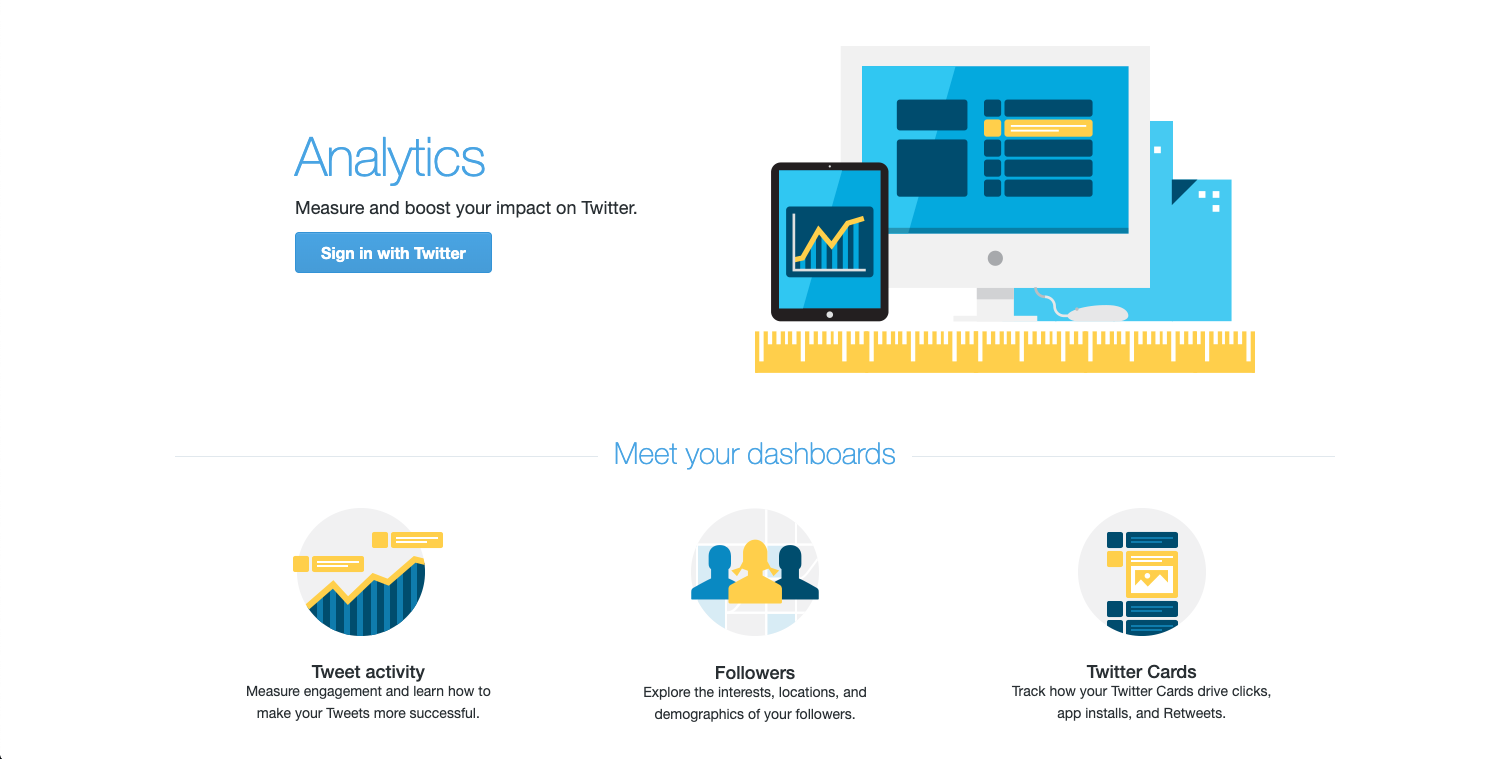 Analytics

Measure and boost your impact on Twitter.

Sign in with Twitter

Meet your dashboards

Tweet activity
Measure engagement and learn how to make your Tweets more successful.

Followers
Explore the interests, locations, and demographics of your followers.

Twitter Cards
Track how your Twitter Cards drive clicks, app installs, and Retweets.